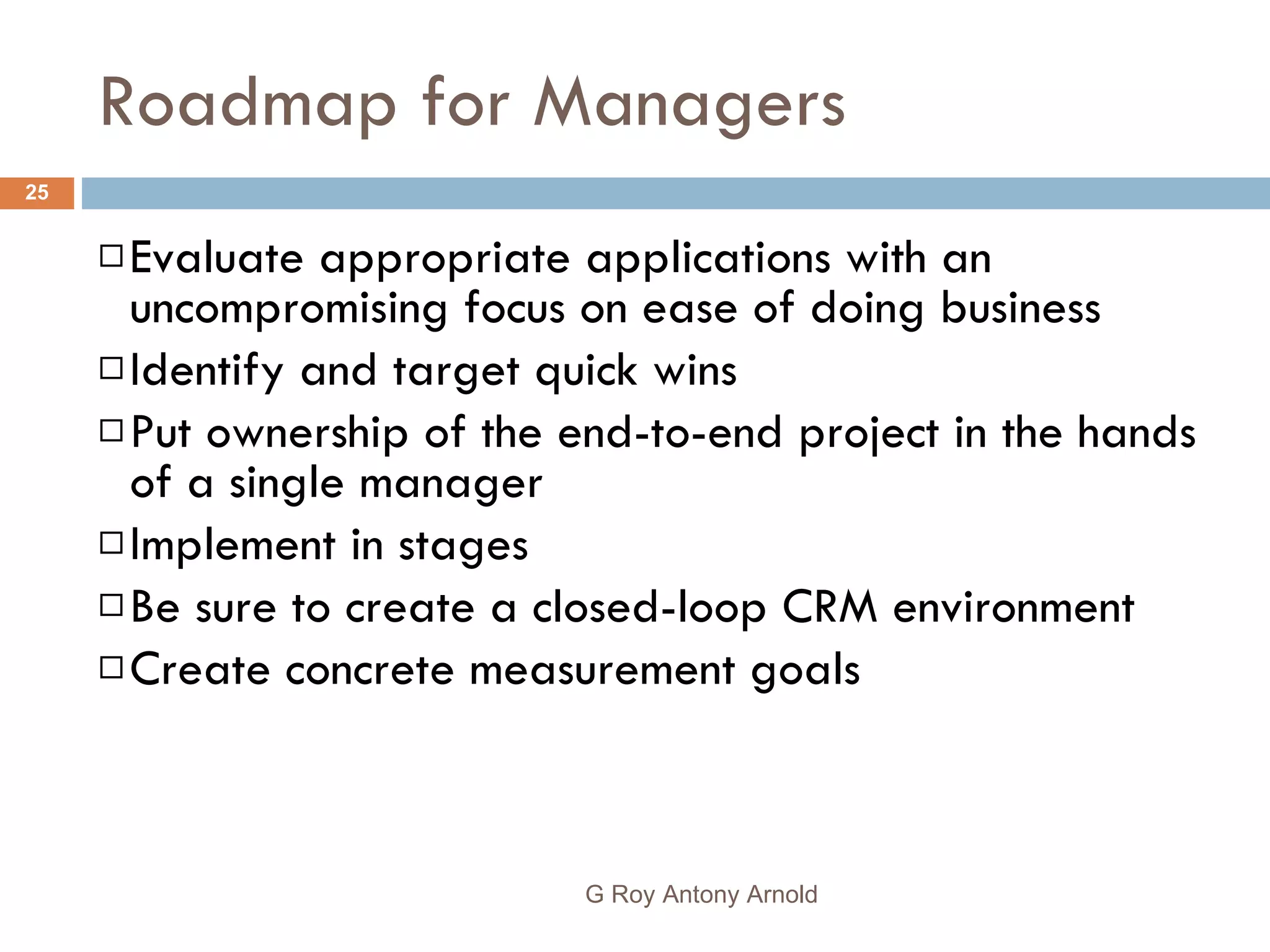 Roadmap for Managers

25

□ Evaluate appropriate applications with an uncompromising focus on ease of doing business

□ Identify and target quick wins

□ Put ownership of the end-to-end project in the hands of a single manager

□ Implement in stages

□ Be sure to create a closed-loop CRM environment

□ Create concrete measurement goals

G Roy Antony Arnold